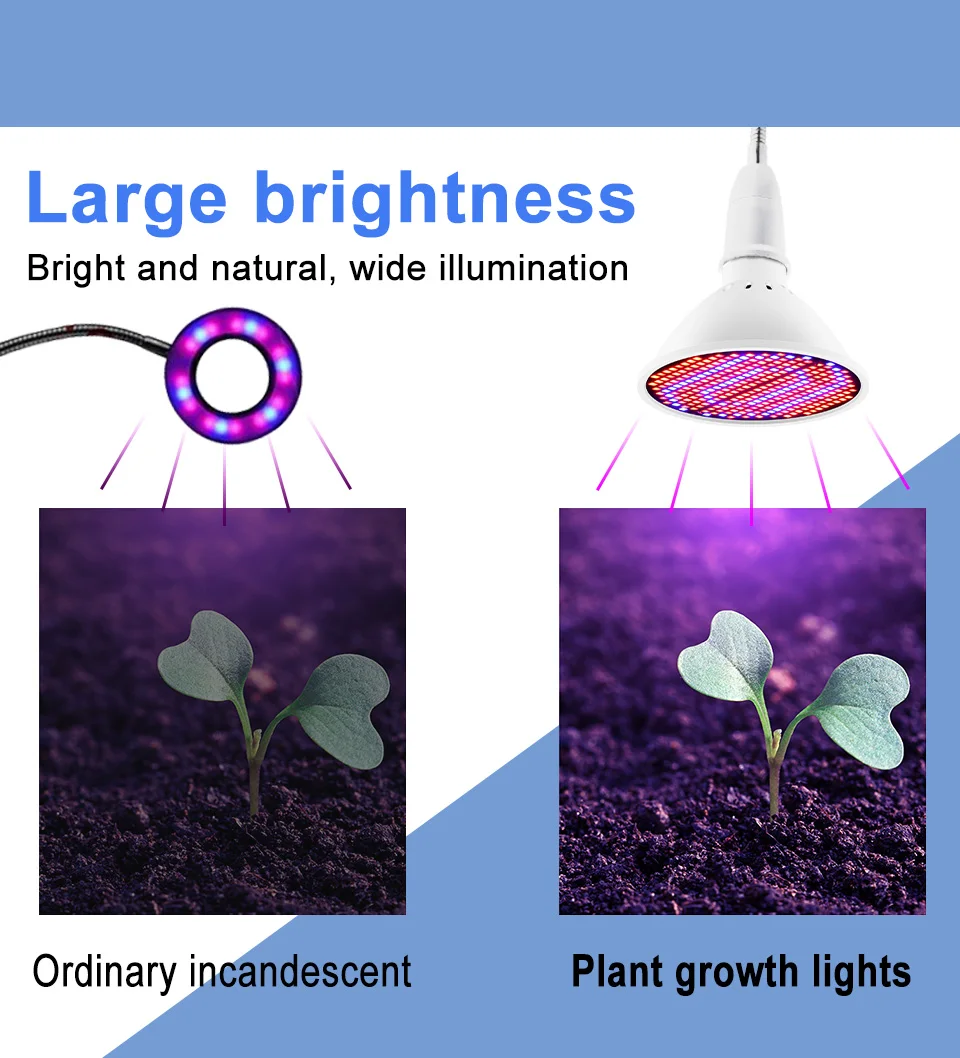 Large brightness

Bright and natural, wide illumination

Ordinary incandescent

Plant growth lights